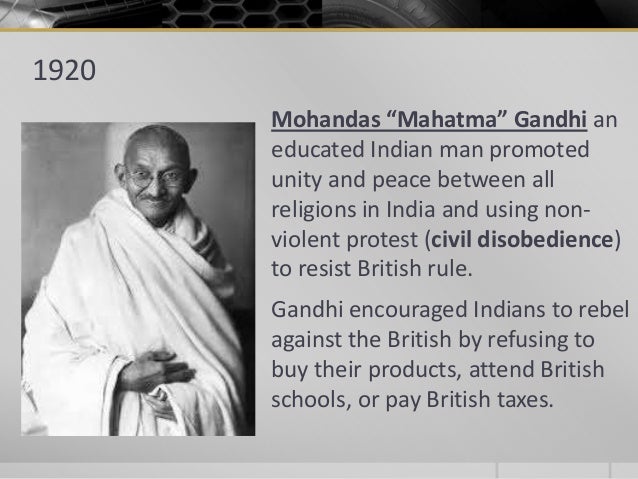 1920

Mohandas “Mahatma” Gandhi an educated Indian man promoted unity and peace between all religions in India and using non-violent protest (civil disobedience) to resist British rule.

Gandhi encouraged Indians to rebel against the British by refusing to buy their products, attend British schools, or pay British taxes.